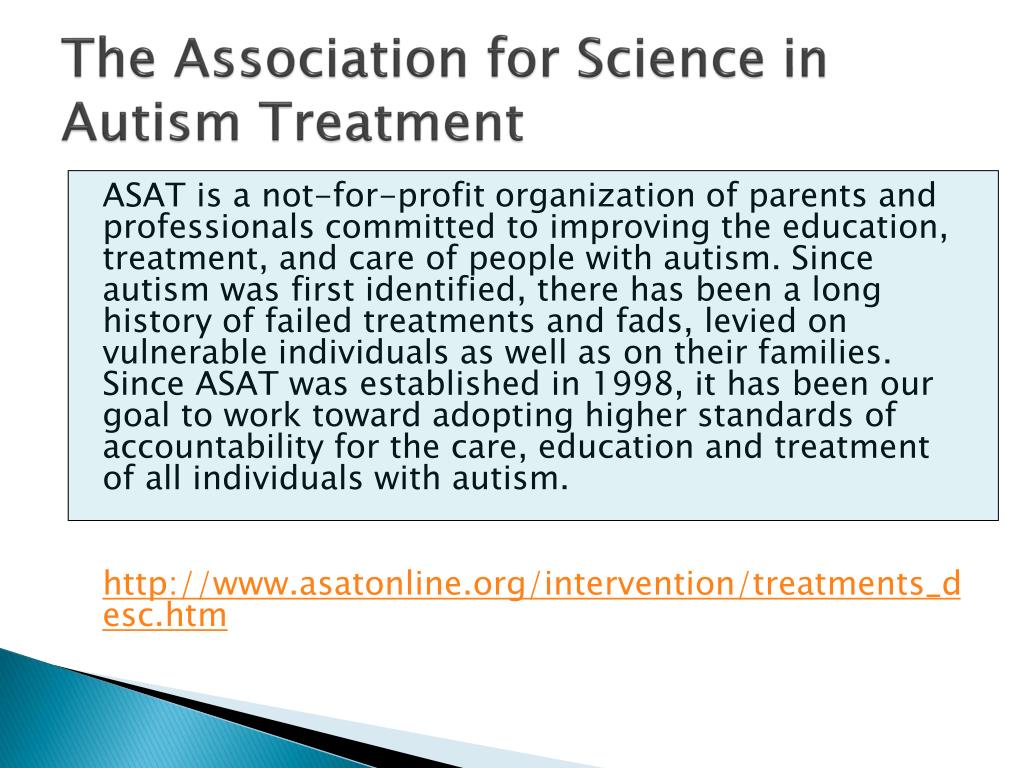 The Association for Science in Autism Treatment

ASAT is a not-for-profit organization of parents and professionals committed to improving the education, treatment, and care of people with autism. Since autism was first identified, there has been a long history of failed treatments and fads, levied on vulnerable individuals as well as on their families. Since ASAT was established in 1998, it has been our goal to work toward adopting higher standards of accountability for the care, education and treatment of all individuals with autism.

http://www.asatonline.org/intervention/treatments_desc.htm